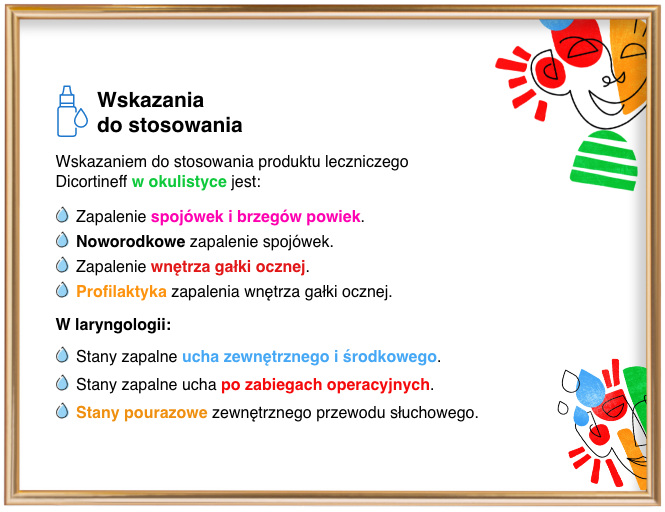 Wskazania
do stosowania

Wskazaniem do stosowania produktu leczniczego Dicortineff w okulistyce jest:

Zapalenie spojówek i brzegów powiek.
Noworodkowe zapalenie spojówek.
Zapalenie wnętrza gałki ocznej.
Profilaktyka zapalenia wnętrza gałki ocznej.

W laryngologii:

Stany zapalne ucha zewnętrznego i środkowego.
Stany zapalne ucha po zabiegach operacyjnych.
Stany pourazowe zewnętrznego przewodu słuchowego.